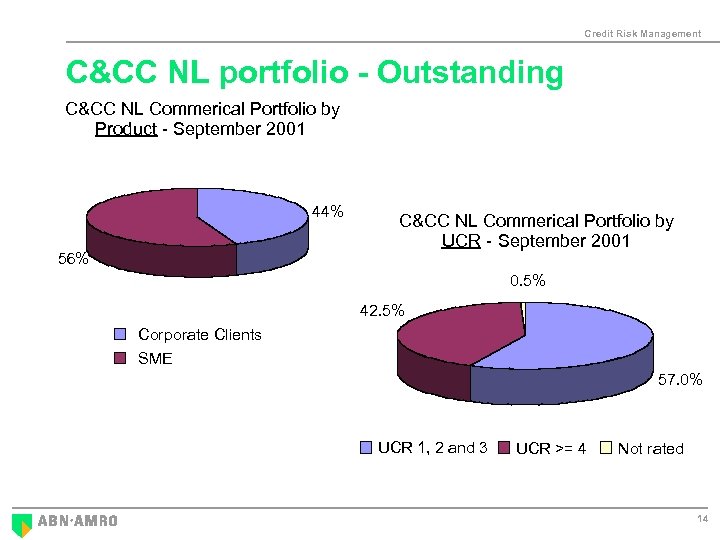 Credit Risk Management

C&CC NL portfolio - Outstanding

C&CC NL Commerical Portfolio by Product - September 2001

44%

56%

Corporate Clients
SME

C&CC NL Commerical Portfolio by UCR - September 2001

0.5%

42.5%

57.0%

UCR 1, 2 and 3  UCR >= 4  Not rated

ABN·AMRO

14